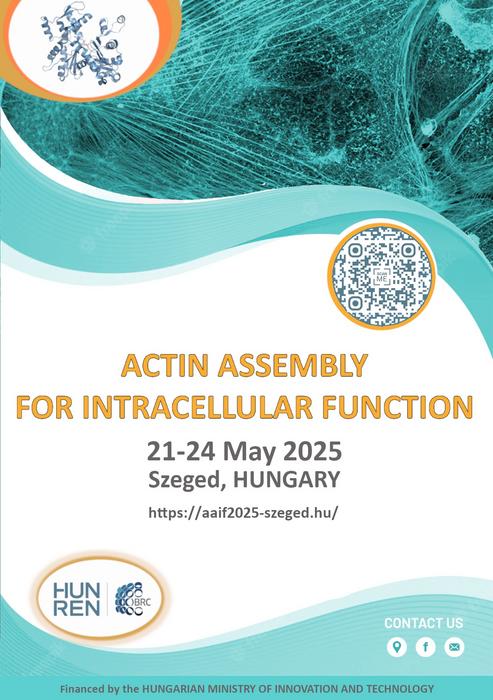 SCAN ME

ACTIN ASSEMBLY FOR INTRACELLULAR FUNCTION

21-24 May 2025
Szeged, HUNGARY

https://aaif2025-szeged.hu/

HUN REN BRC

CONTACT US

Financed by the HUNGARIAN MINISTRY OF INNOVATION AND TECHNOLOGY